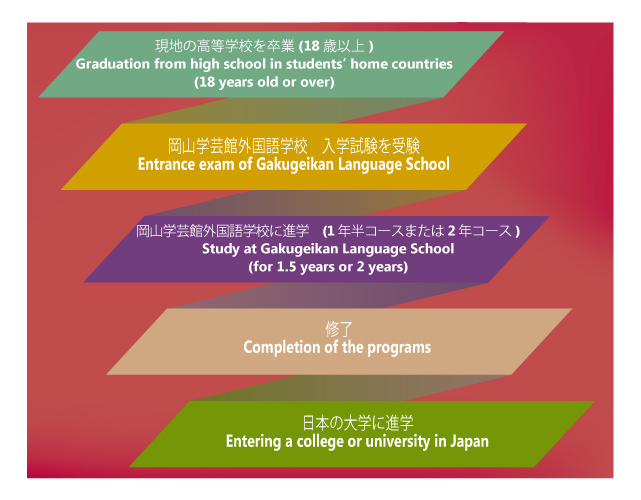 現地の高等学校を卒業 (18 歳以上 )
Graduation from high school in students' home countries
(18 years old or over)

岡山学芸館外国語学校　入学試験を受験
Entrance exam of Gakugeikan Language School

岡山学芸館外国語学校に進学　(1 年半コースまたは 2 年コース )
Study at Gakugeikan Language School
(for 1.5 years or 2 years)

修了
Completion of the programs

日本の大学に進学
Entering a college or university in Japan